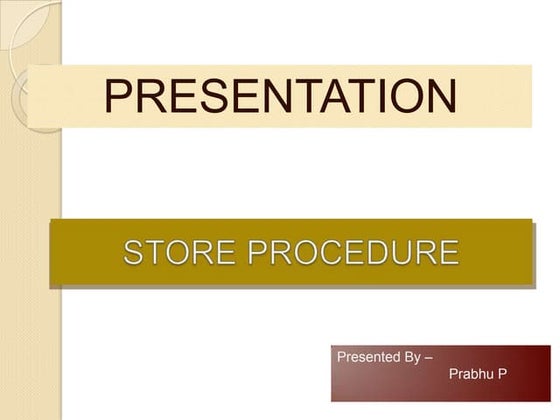 PRESENTATION

STORE PROCEDURE

Presented By –
Prabhu P